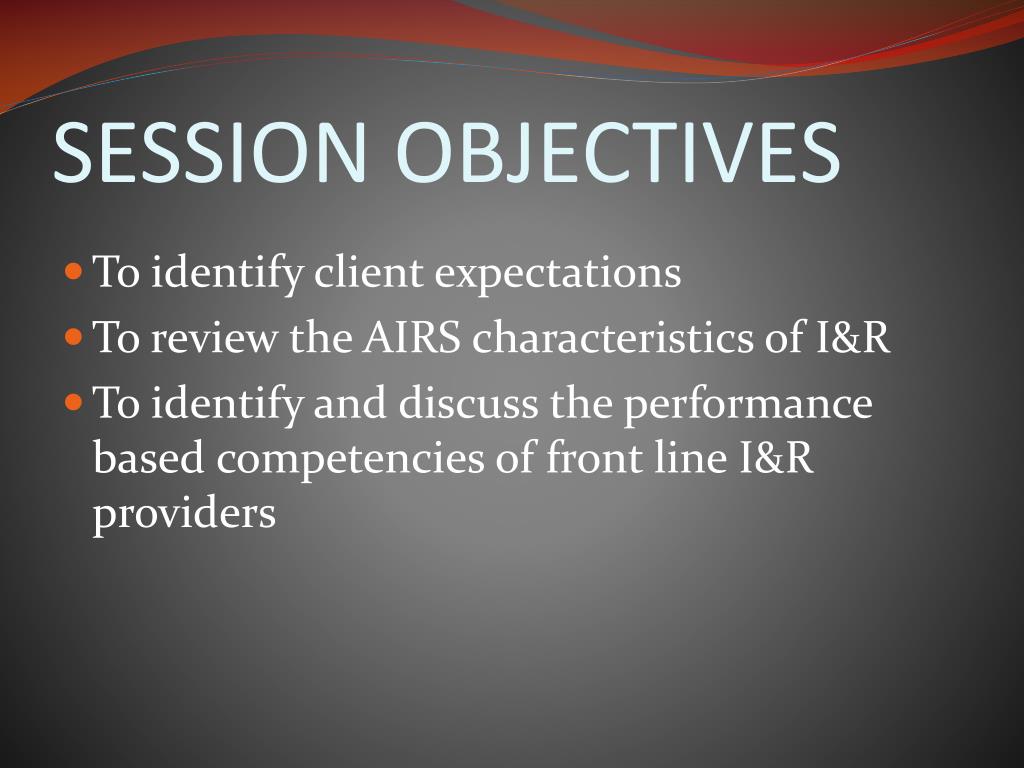 SESSION OBJECTIVES

- To identify client expectations
- To review the AIRS characteristics of I&R
- To identify and discuss the performance based competencies of front line I&R providers